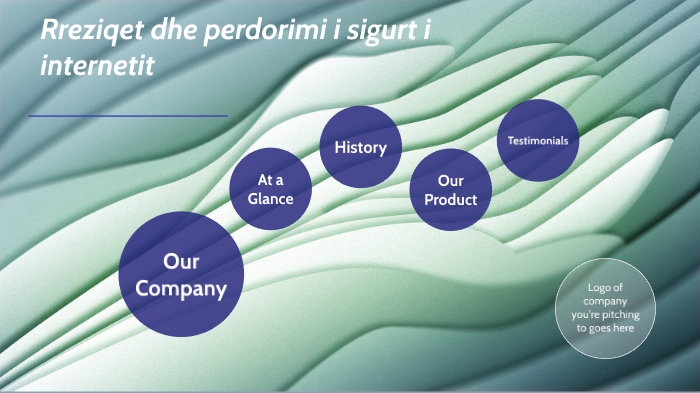 Rreziqet dhe perdorimi i sigurt i internetit

Our Company

At a Glance

History

Our Product

Testimonials

Logo of company you're pitching to goes here